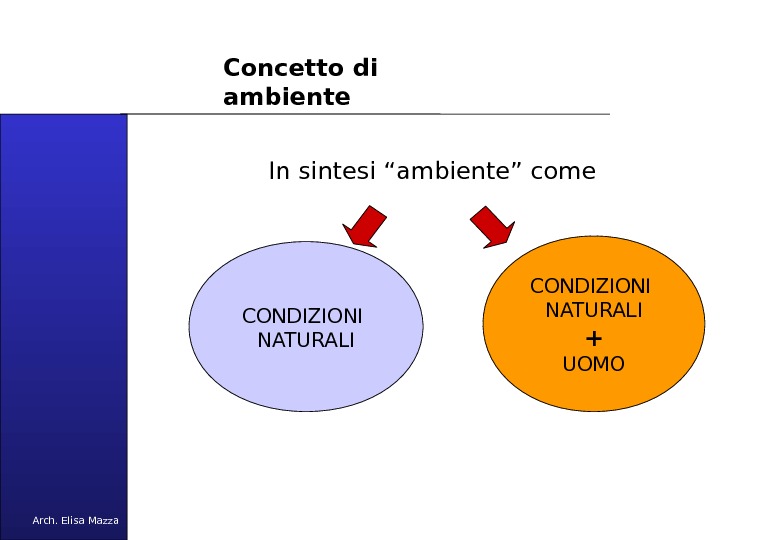 Concetto di ambiente

In sintesi “ambiente” come

CONDIZIONI NATURALI

CONDIZIONI NATURALI
+
UOMO

Arch. Elisa Mazza